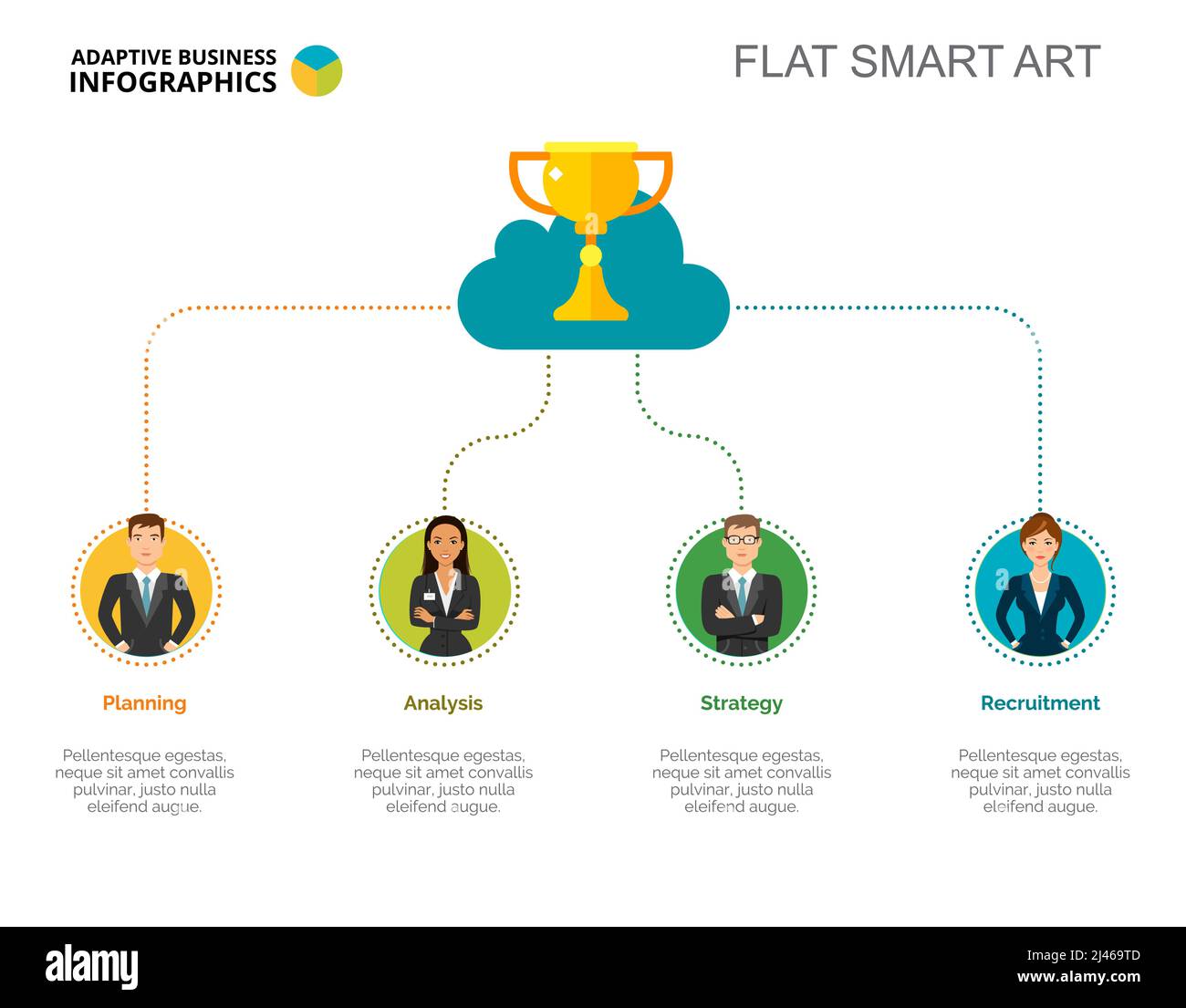 ADAPTIVE BUSINESS INFOGRAPHICS

FLAT SMART ART

Planning

Pellentesque egestas, neque sit amet convallis pulvinar, justo nulla eleifend augue.

Analysis

Pellentesque egestas, neque sit amet convallis pulvinar, justo nulla eleifend augue.

Strategy

Pellentesque egestas, neque sit amet convallis pulvinar, justo nulla eleifend augue.

Recruitment

Pellentesque egestas, neque sit amet convallis pulvinar, justo nulla eleifend augue.

alamy

Image ID: 2J469TD
www.alamy.com